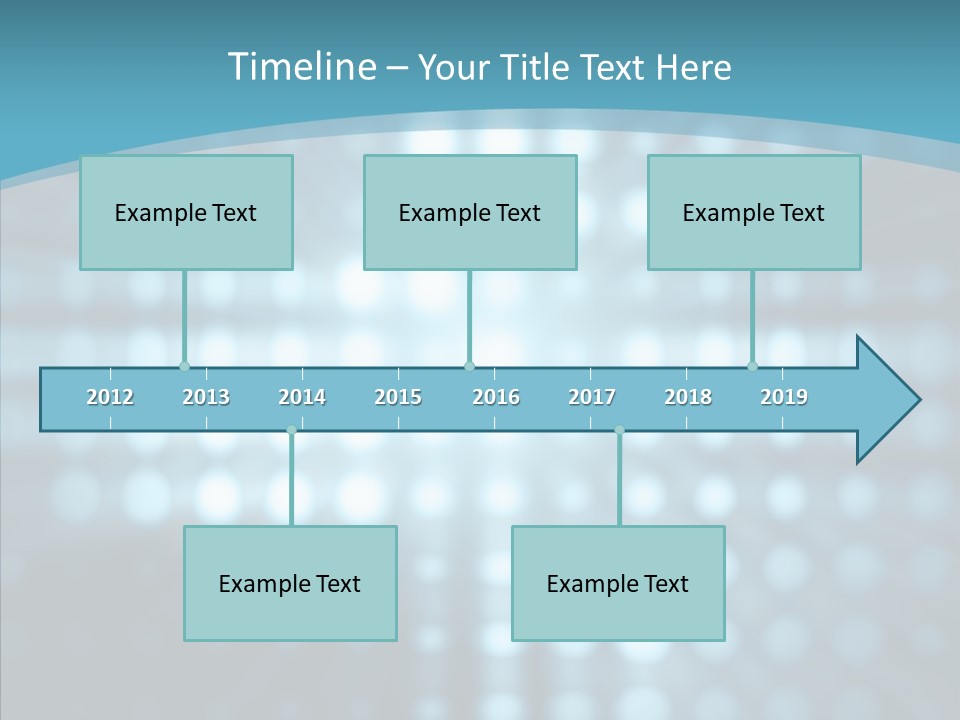 Timeline – Your Title Text Here

Example Text

Example Text

Example Text

2012 2013 2014 2015 2016 2017 2018 2019

Example Text

Example Text